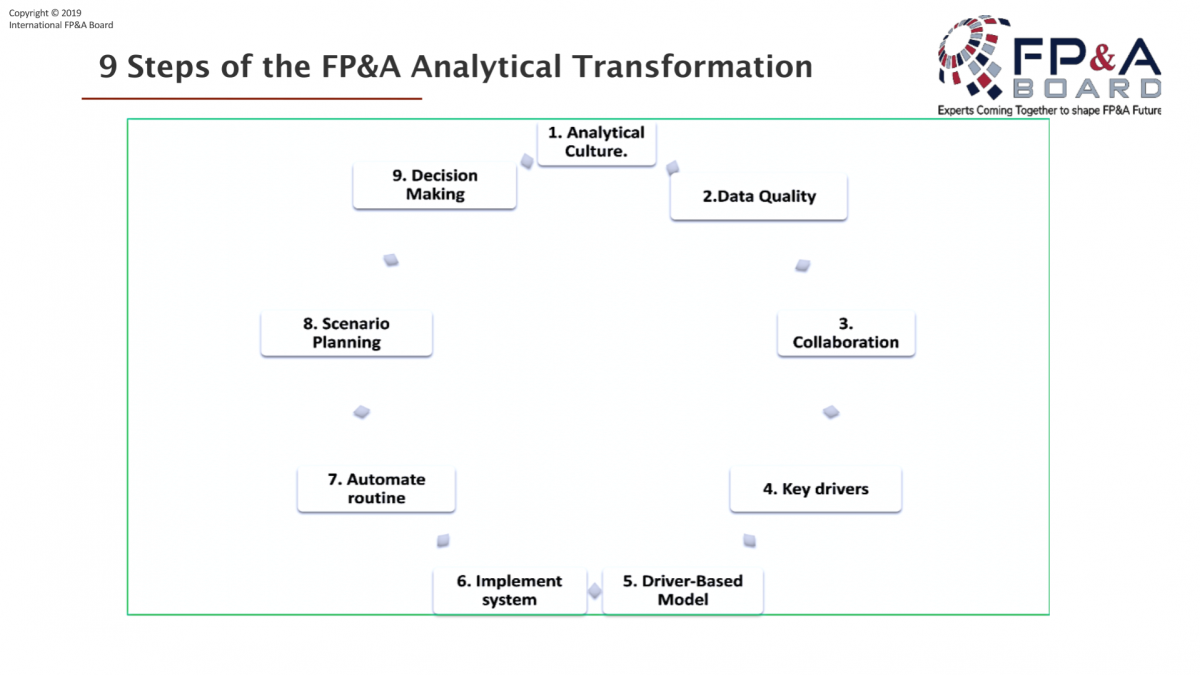 Copyright © 2019
International FP&A Board

9 Steps of the FP&A Analytical Transformation

FP&A BOARD
Experts Coming Together to shape FP&A Future

1. Analytical Culture.

2.Data Quality

3. Collaboration

4. Key drivers

5. Driver-Based Model

6. Implement system

7. Automate routine

8. Scenario Planning

9. Decision Making